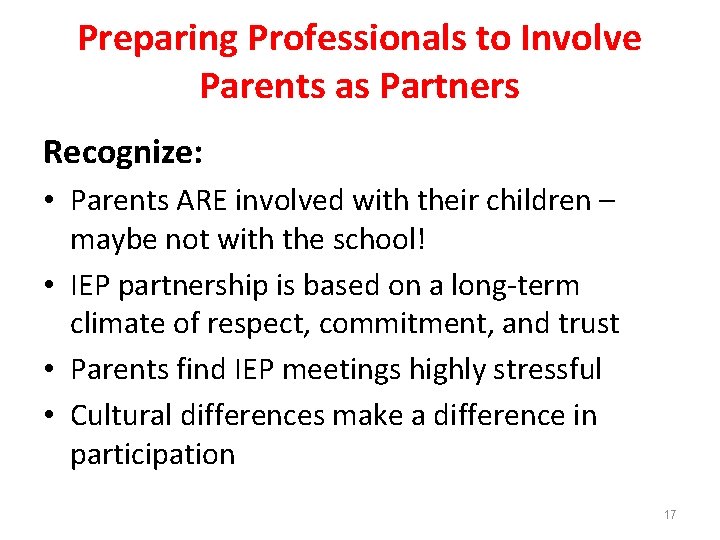 Preparing Professionals to Involve Parents as Partners

Recognize:

• Parents ARE involved with their children – maybe not with the school!

• IEP partnership is based on a long-term climate of respect, commitment, and trust

• Parents find IEP meetings highly stressful

• Cultural differences make a difference in participation

17